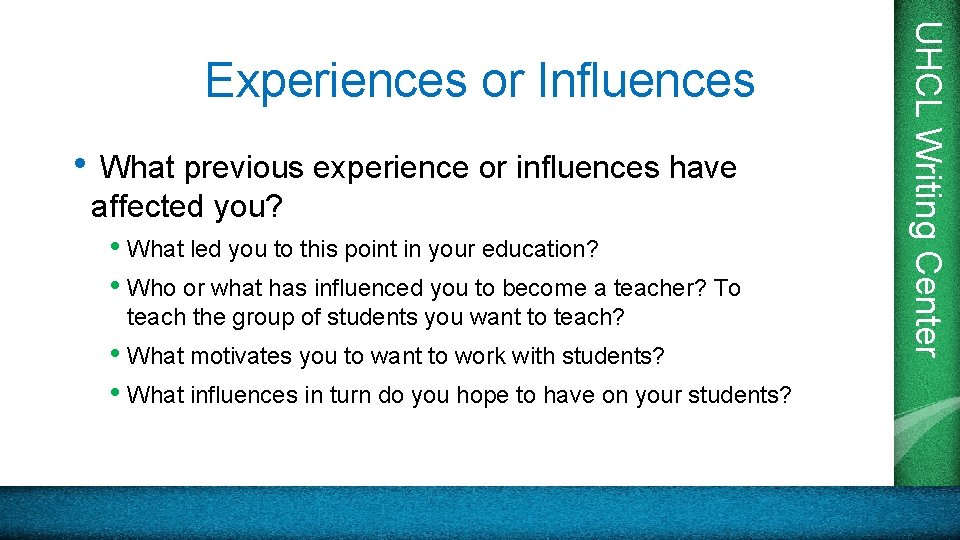 Experiences or Influences

• What previous experience or influences have affected you?

• What led you to this point in your education?

• Who or what has influenced you to become a teacher? To teach the group of students you want to teach?

• What motivates you to want to work with students?

• What influences in turn do you hope to have on your students?

UHCL Writing Center